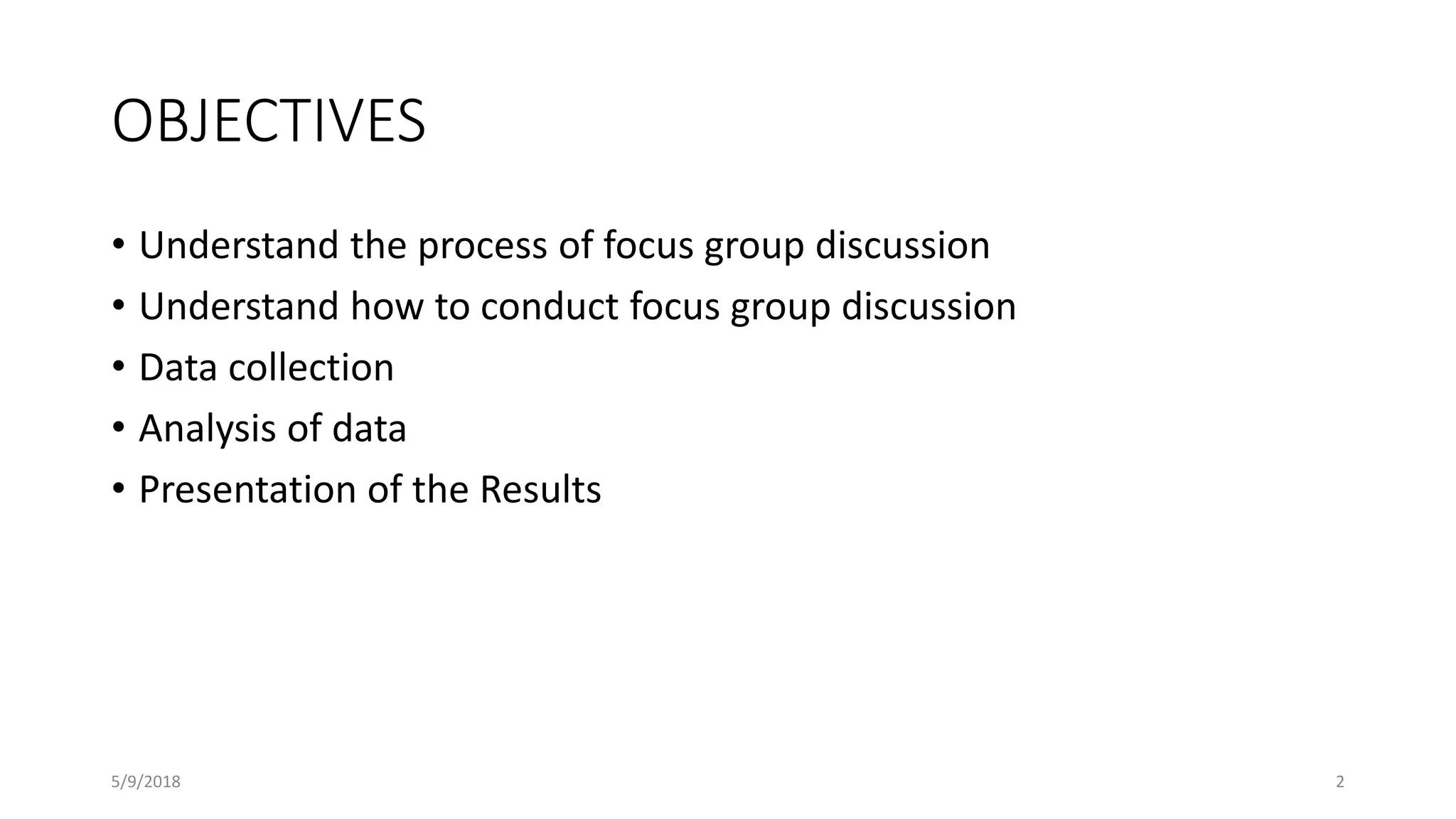 OBJECTIVES

• Understand the process of focus group discussion
• Understand how to conduct focus group discussion
• Data collection
• Analysis of data
• Presentation of the Results

5/9/2018

2